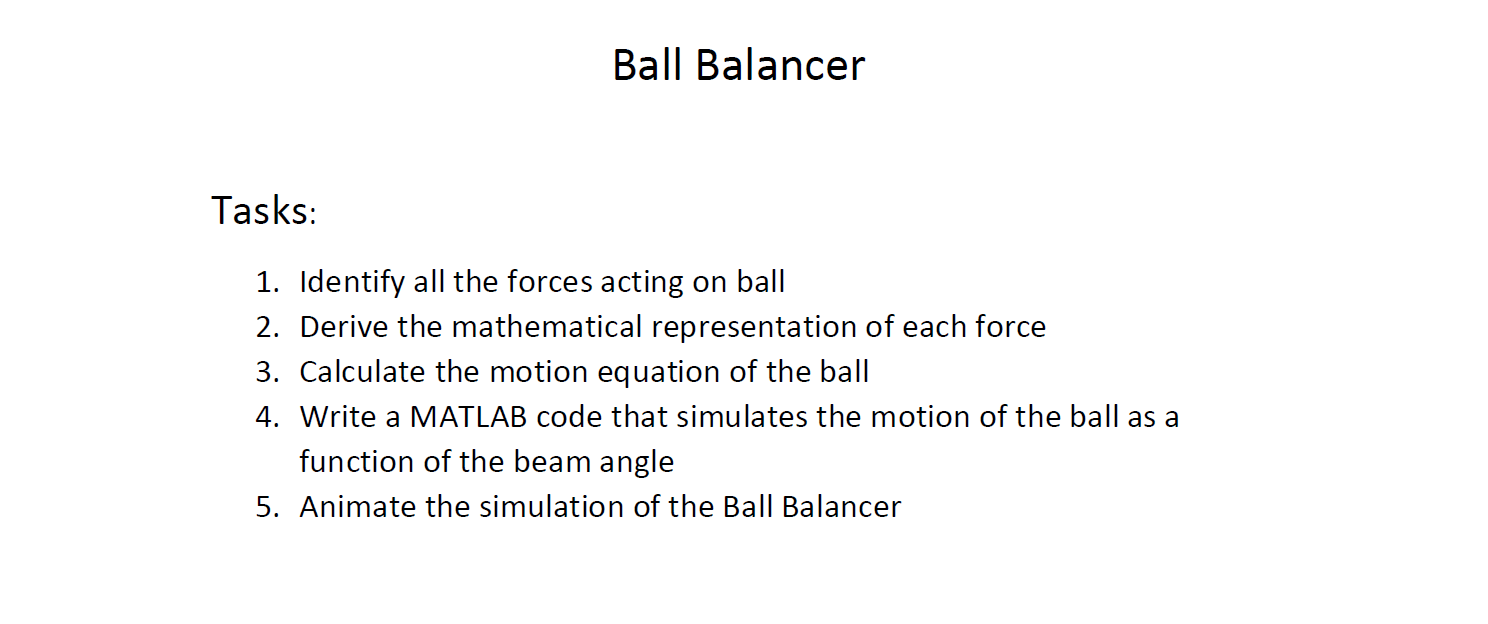 Ball Balancer

Tasks:

1. Identify all the forces acting on ball
2. Derive the mathematical representation of each force
3. Calculate the motion equation of the ball
4. Write a MATLAB code that simulates the motion of the ball as a function of the beam angle
5. Animate the simulation of the Ball Balancer